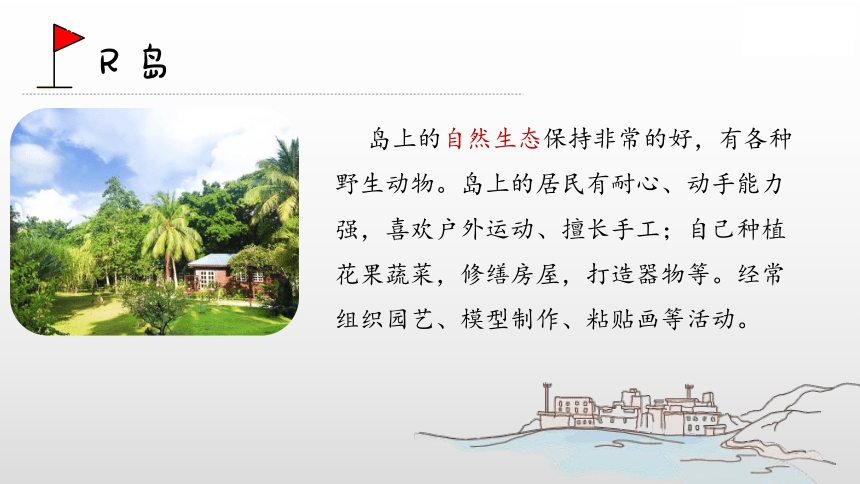 R 岛

岛上的自然生态保持非常的好，有各种野生动物。岛上的居民有耐心、动手能力强，喜欢户外运动、擅长手工；自己种植花果蔬菜，修缮房屋，打造器物等。经常组织园艺、模型制作、粘贴画等活动。